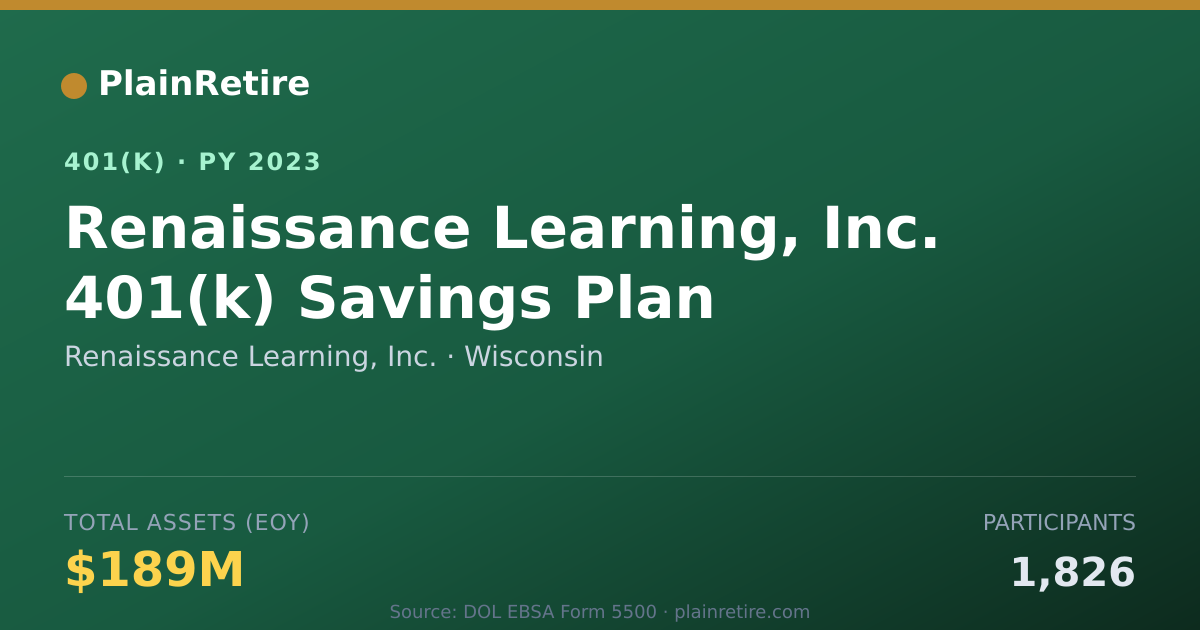 PlainRetire

401(K) · PY 2023

Renaissance Learning, Inc. 401(k) Savings Plan

Renaissance Learning, Inc. · Wisconsin

TOTAL ASSETS (EOY)

$189M

PARTICIPANTS

1,826

Source: DOL EBSA Form 5500 · plainretire.com